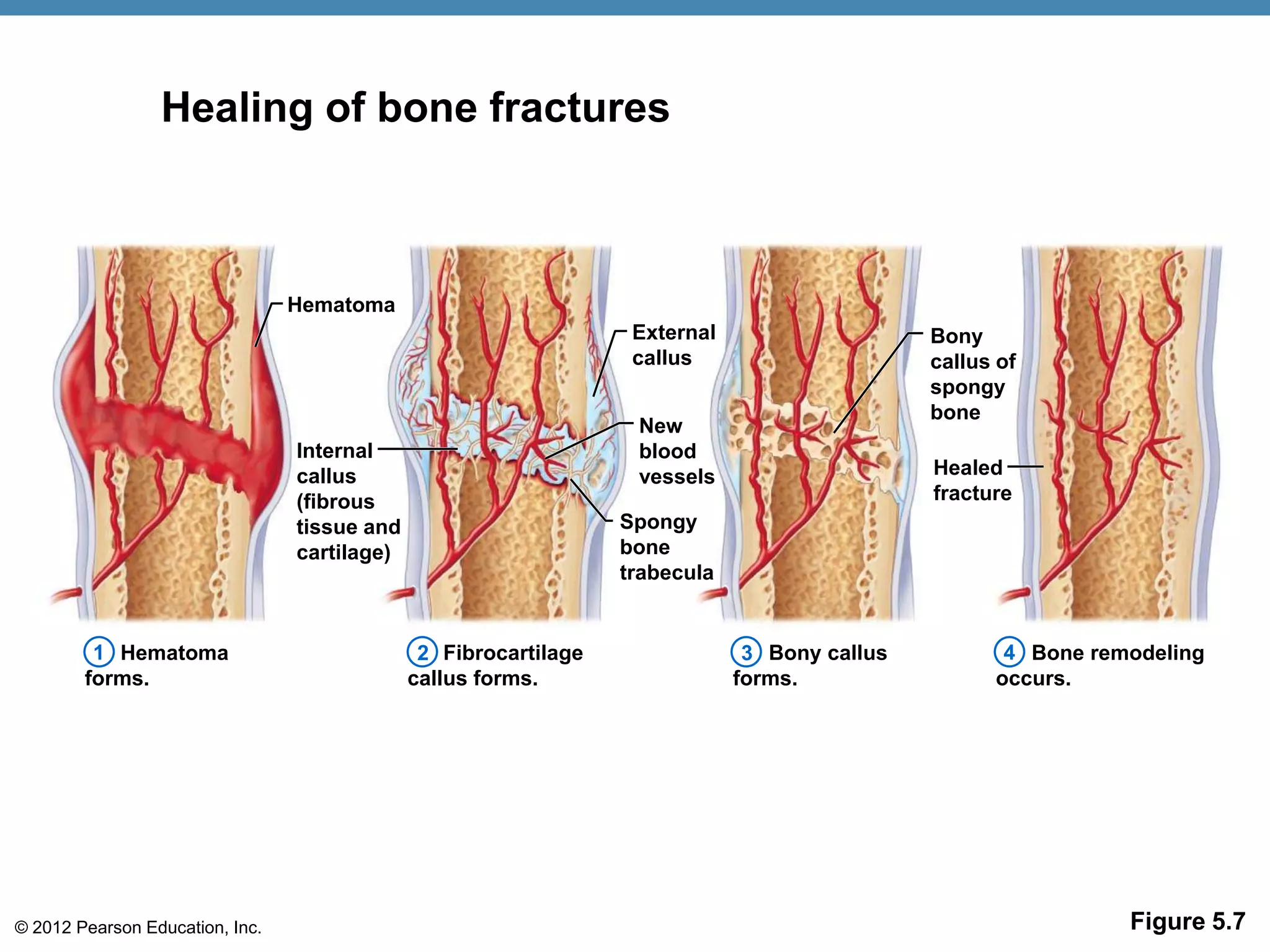 Healing of bone fractures

Hematoma

Internal callus (fibrous tissue and cartilage)

External callus

New blood vessels

Spongy bone trabecula

Bony callus of spongy bone

Healed fracture

1 Hematoma forms.

2 Fibrocartilage callus forms.

3 Bony callus forms.

4 Bone remodeling occurs.

© 2012 Pearson Education, Inc.

Figure 5.7